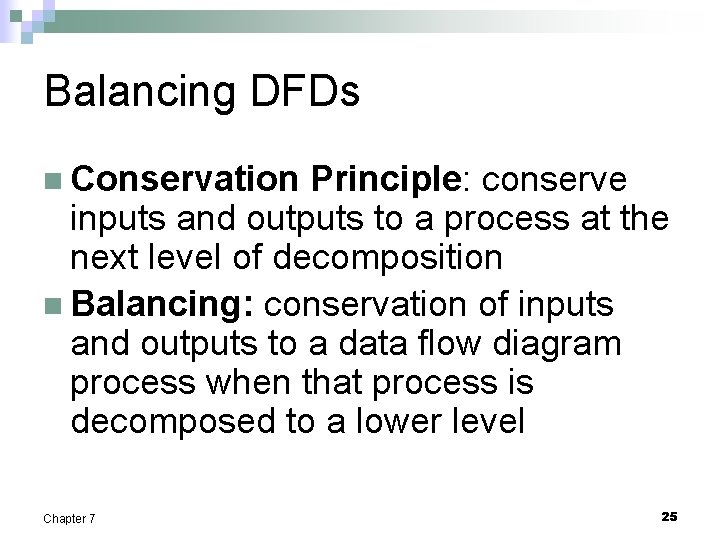 Balancing DFDs

Conservation Principle: conserve inputs and outputs to a process at the next level of decomposition

Balancing: conservation of inputs and outputs to a data flow diagram process when that process is decomposed to a lower level

Chapter 7

25